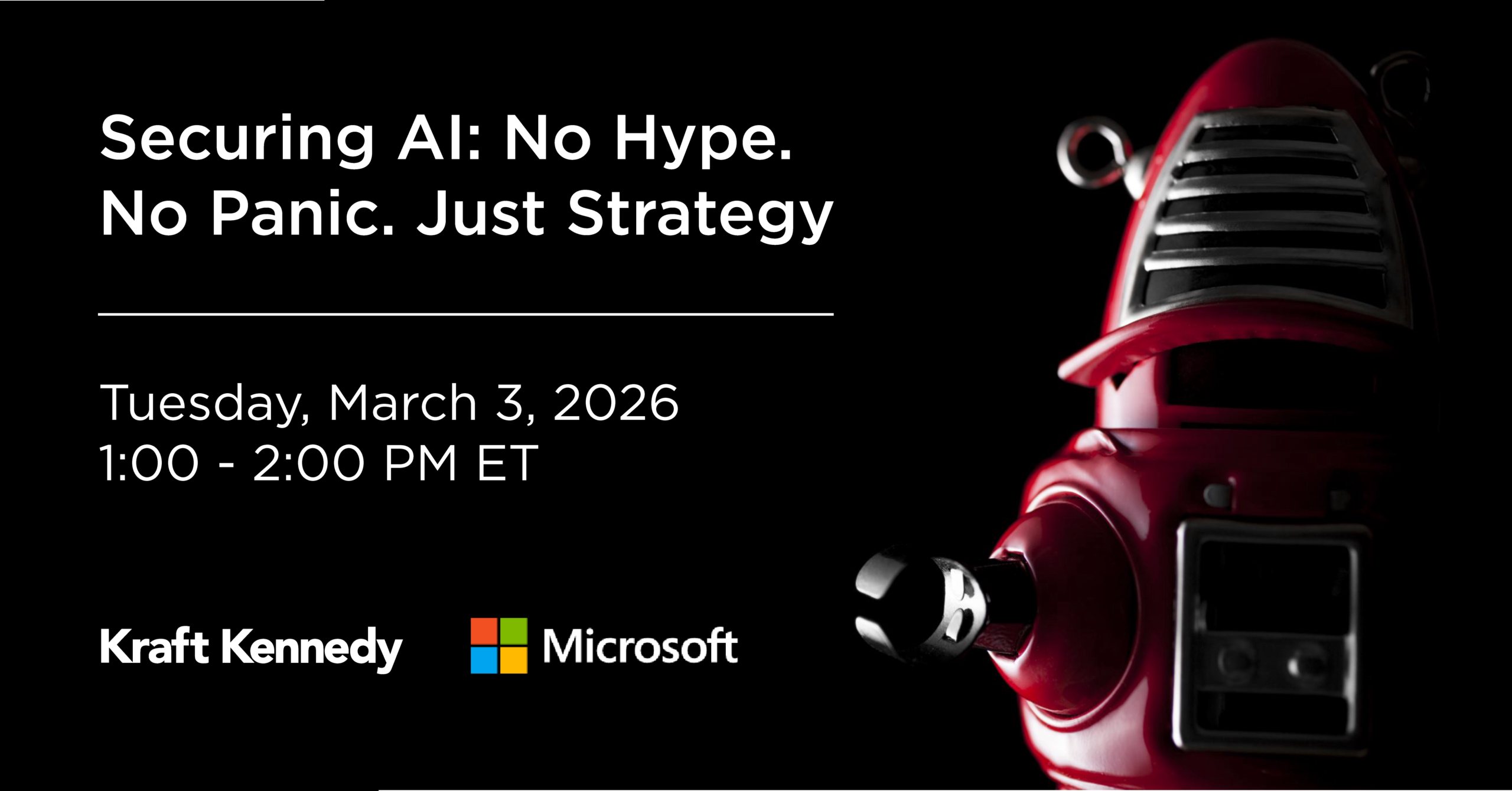 Securing AI: No Hype. No Panic. Just Strategy

Tuesday, March 3, 2026
1:00 - 2:00 PM ET

Kraft Kennedy

Microsoft